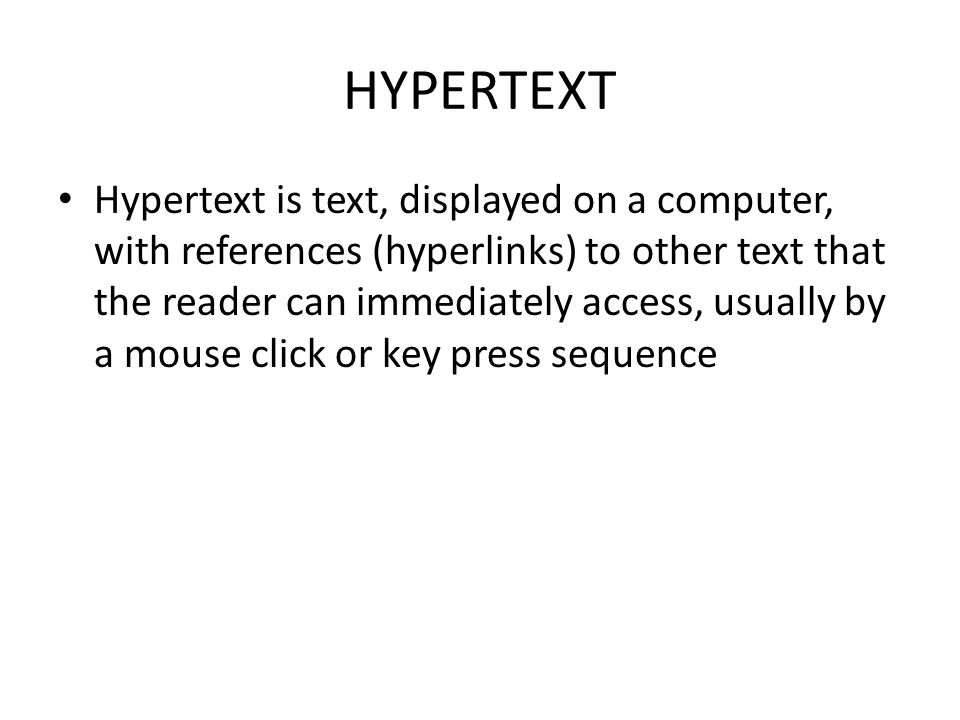 HYPERTEXT

• Hypertext is text, displayed on a computer, with references (hyperlinks) to other text that the reader can immediately access, usually by a mouse click or key press sequence